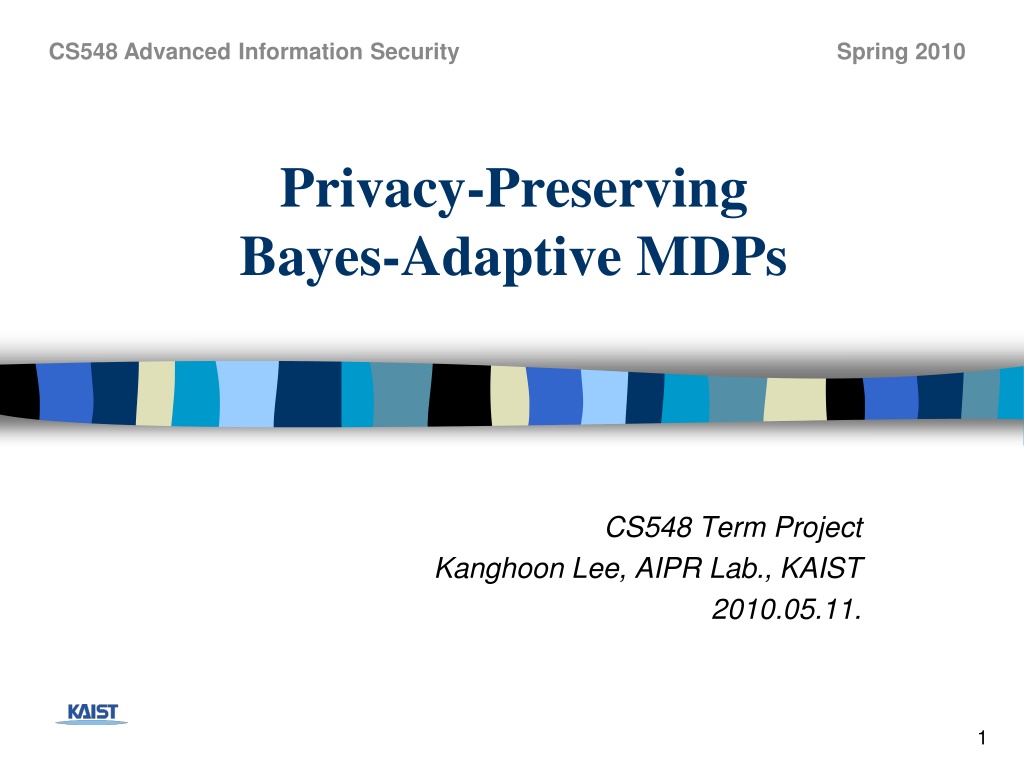 CS548 Advanced Information Security

Spring 2010

Privacy-Preserving
Bayes-Adaptive MDPs

CS548 Term Project
Kanghoon Lee, AIPR Lab., KAIST
2010.05.11.

KAIST

1